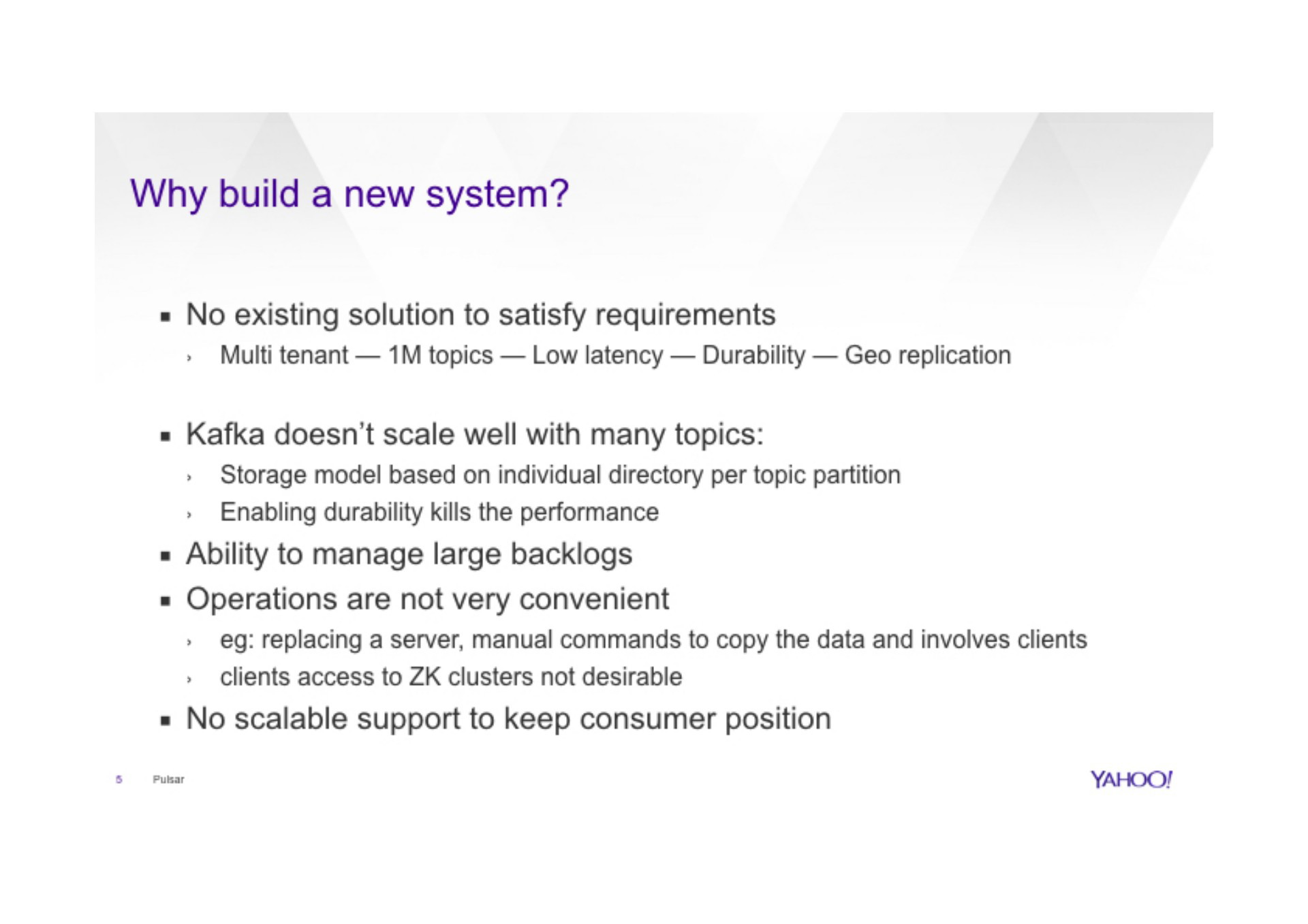 Why build a new system?

▪ No existing solution to satisfy requirements
› Multi tenant — 1M topics — Low latency — Durability — Geo replication

▪ Kafka doesn't scale well with many topics:
› Storage model based on individual directory per topic partition
› Enabling durability kills the performance
▪ Ability to manage large backlogs
▪ Operations are not very convenient
› eg: replacing a server, manual commands to copy the data and involves clients
› clients access to ZK clusters not desirable
▪ No scalable support to keep consumer position

5 Pulsar

YAHOO!